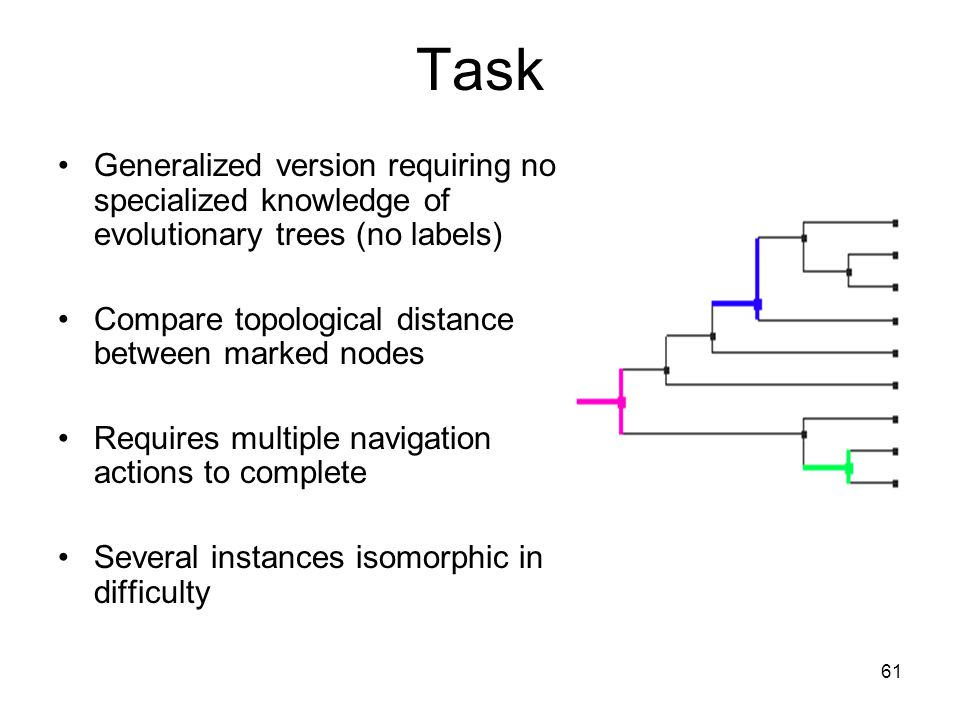 Task

• Generalized version requiring no specialized knowledge of evolutionary trees (no labels)

• Compare topological distance between marked nodes

• Requires multiple navigation actions to complete

• Several instances isomorphic in difficulty

61